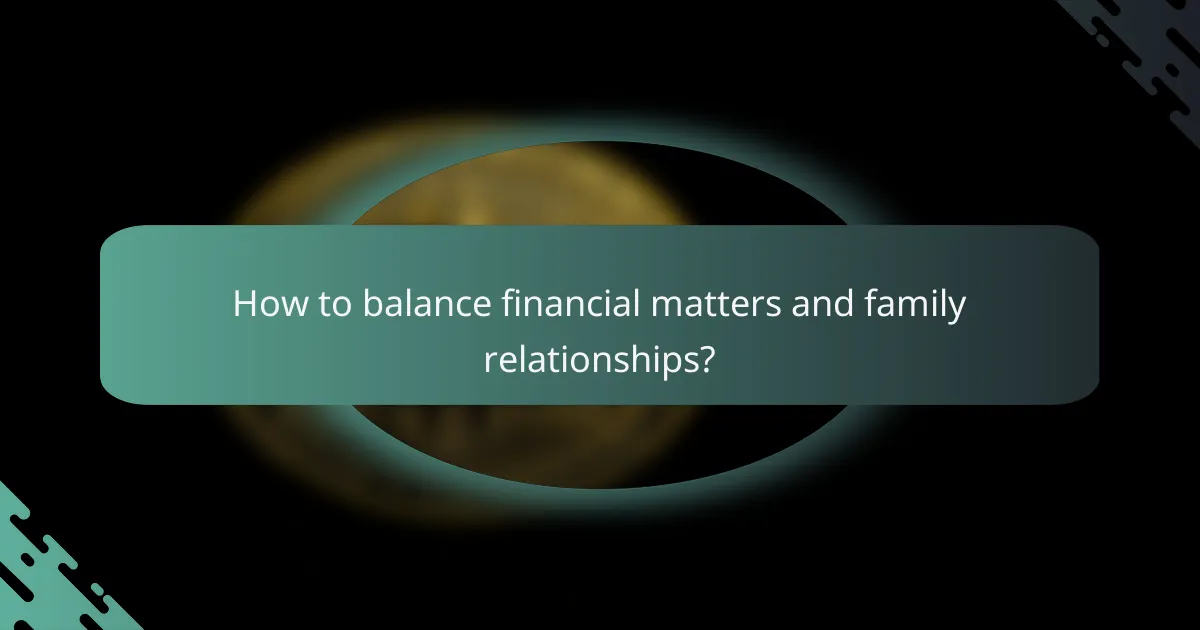 How to balance financial matters and family relationships?